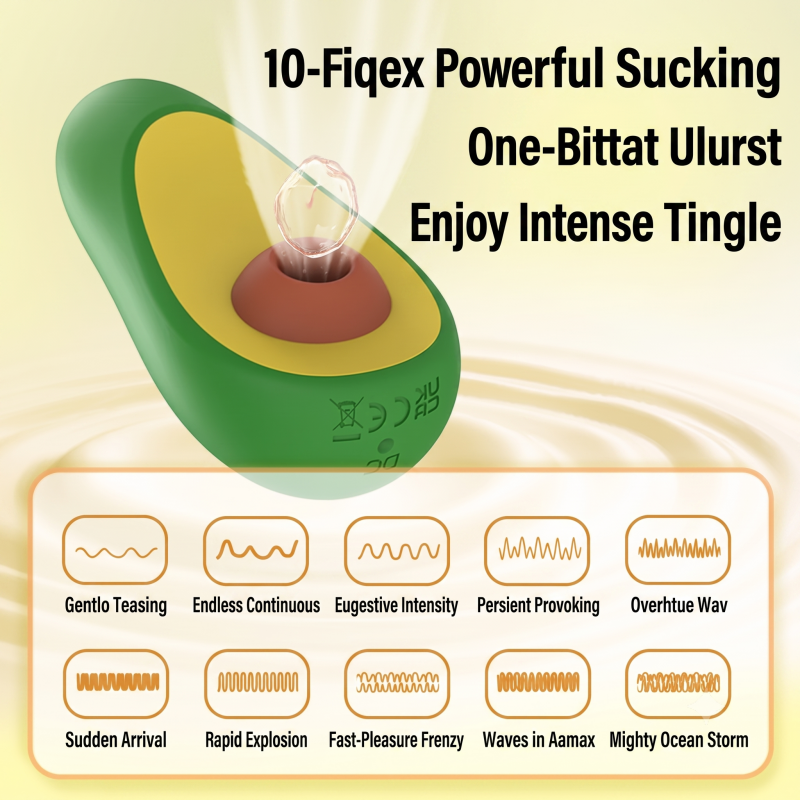 10-Fiqex Powerful Sucking
One-Bittat Ulurst
Enjoy Intense Tingle

UK CA CE

Gentlo Teasing
Endless Continuous
Eugestive Intensity
Persient Provoking
Overhtue Wav

Sudden Arrival
Rapid Explosion
Fast-Pleasure Frenzy
Waves in Aamax
Mighty Ocean Storm